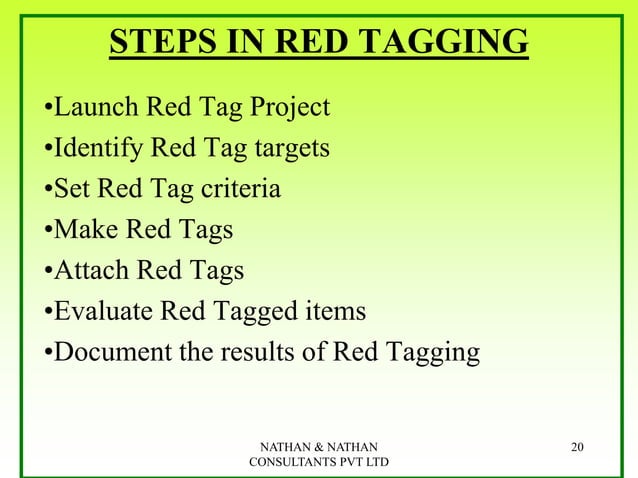 STEPS IN RED TAGGING

•Launch Red Tag Project
•Identify Red Tag targets
•Set Red Tag criteria
•Make Red Tags
•Attach Red Tags
•Evaluate Red Tagged items
•Document the results of Red Tagging

NATHAN & NATHAN CONSULTANTS PVT LTD

20